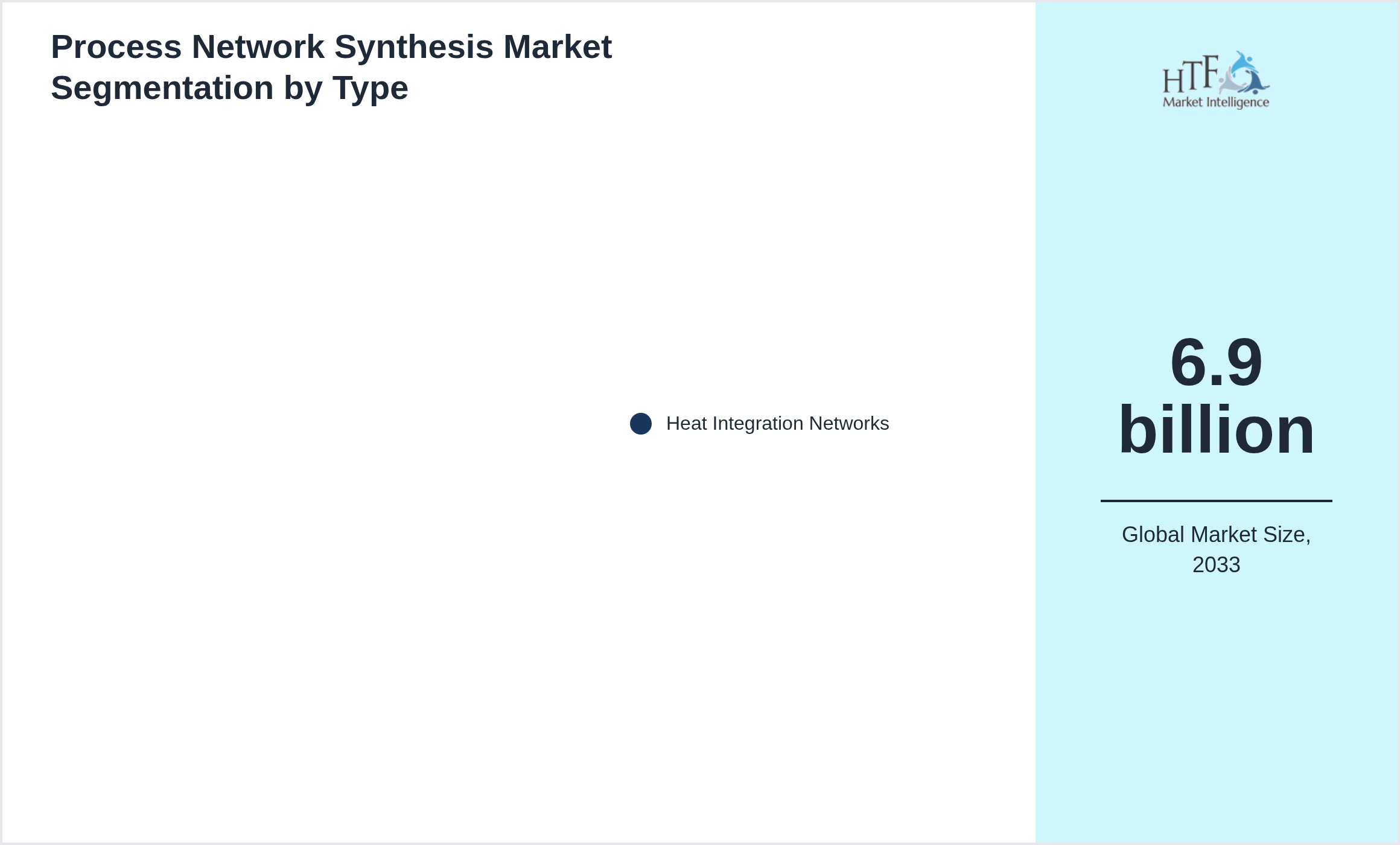 Process Network Synthesis Market Segmentation by Type

Heat Integration Networks

HTF Market Intelligence

6.9 billion

Global Market Size, 2033